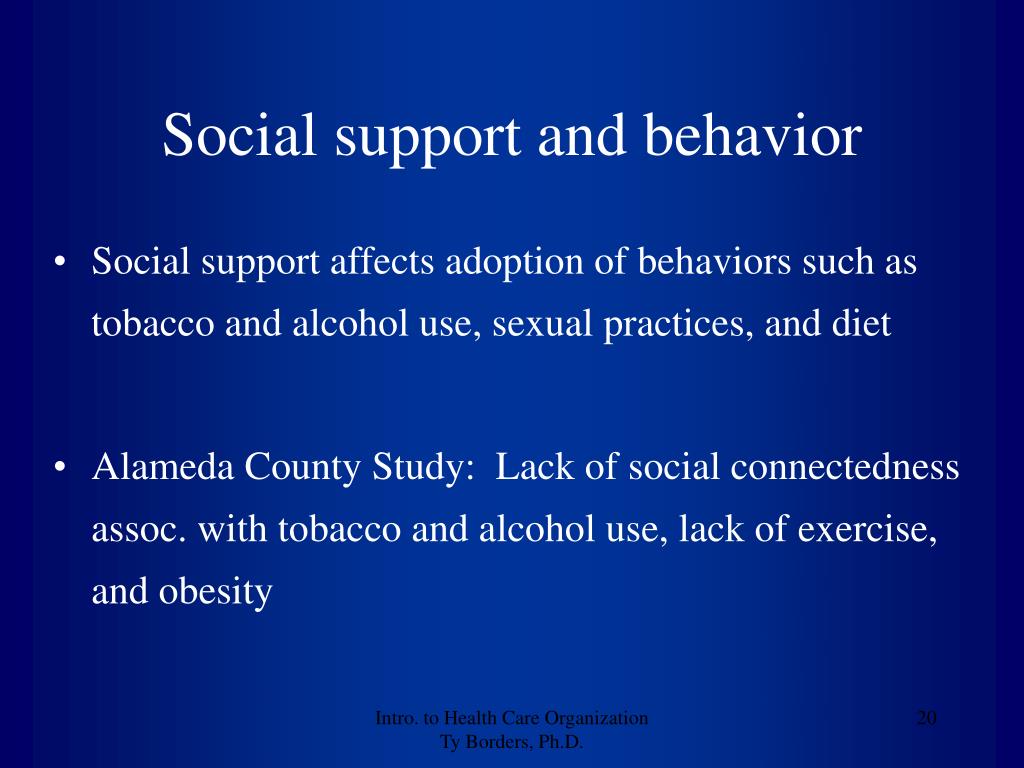 Social support and behavior

• Social support affects adoption of behaviors such as tobacco and alcohol use, sexual practices, and diet

• Alameda County Study: Lack of social connectedness assoc. with tobacco and alcohol use, lack of exercise, and obesity

Intro. to Health Care Organization
Ty Borders, Ph.D.

20